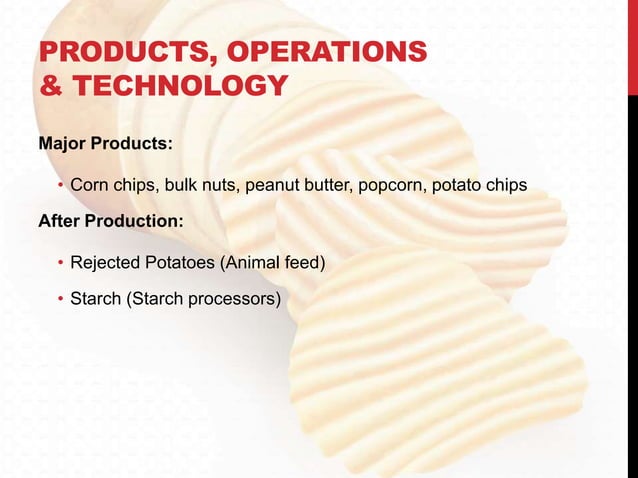 PRODUCTS, OPERATIONS & TECHNOLOGY

Major Products:

• Corn chips, bulk nuts, peanut butter, popcorn, potato chips

After Production:

• Rejected Potatoes (Animal feed)

• Starch (Starch processors)